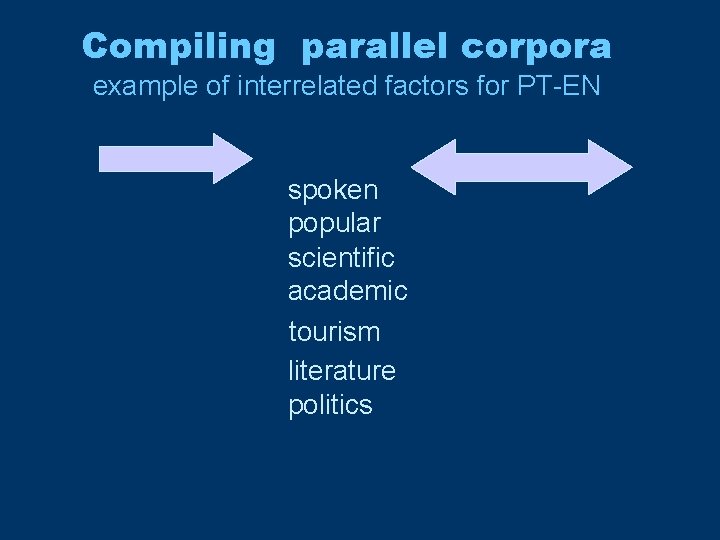 Compiling parallel corpora
example of interrelated factors for PT-EN

spoken
popular
scientific
academic
tourism
literature
politics